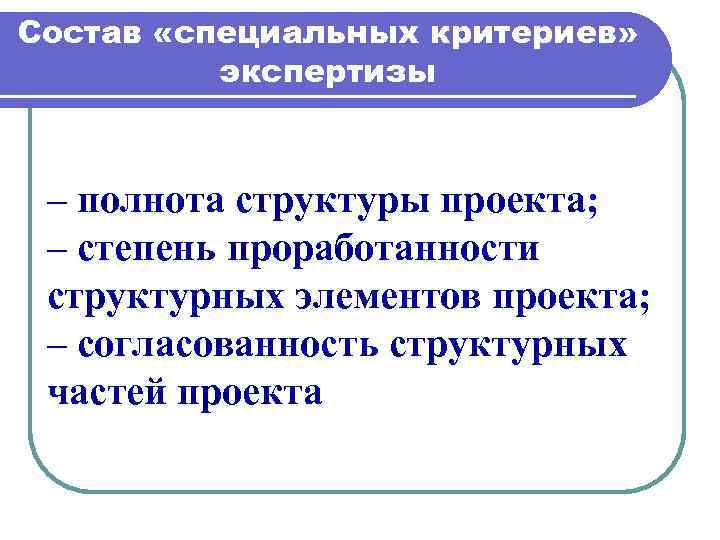 Состав «специальных критериев» экспертизы

– полнота структуры проекта;
– степень проработанности структурных элементов проекта;
– согласованность структурных частей проекта